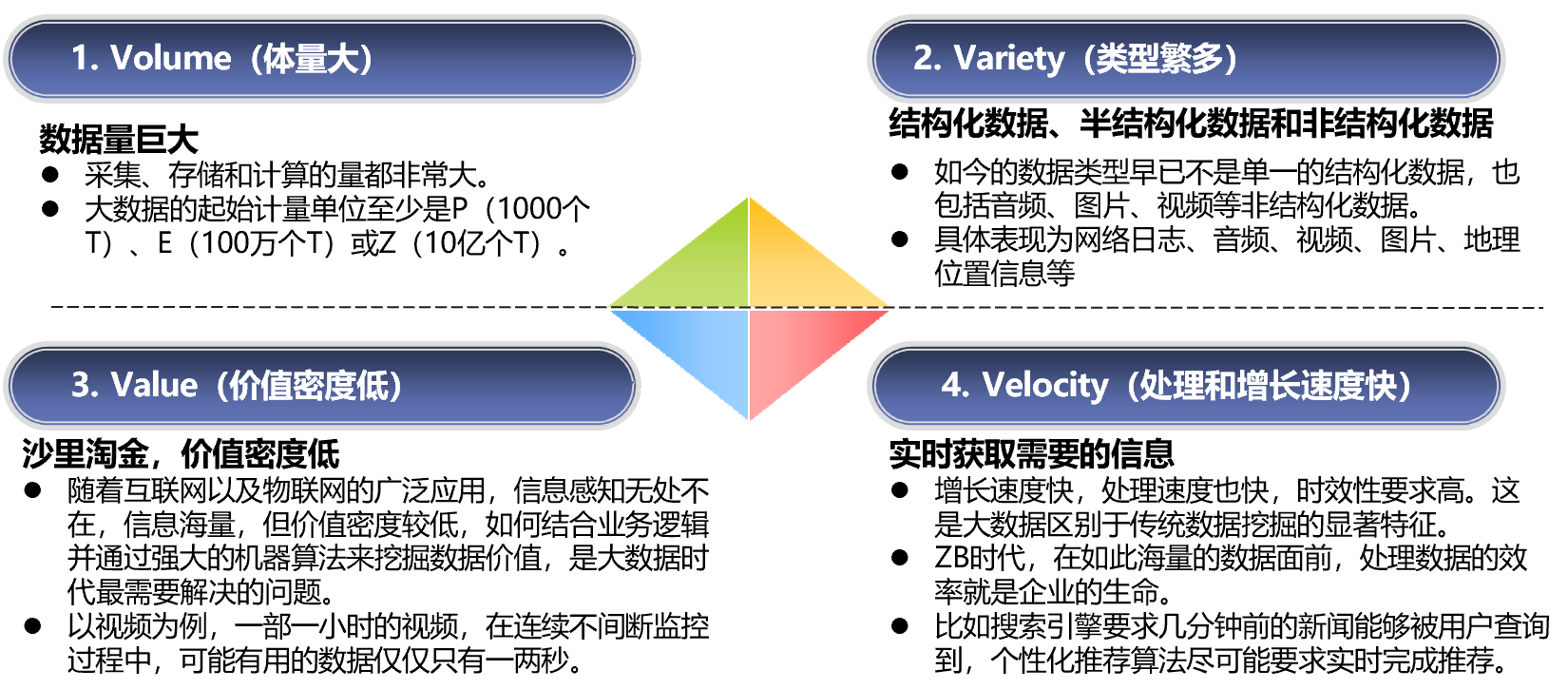 1. Volume（体量大）

数据量巨大
● 采集、存储和计算的量都非常大。
● 大数据的起始计量单位至少是P（1000个T）、E（100万个T）或Z（10亿个T）。

2. Variety（类型繁多）

结构化数据、半结构化数据和非结构化数据
● 如今的数据类型早已不是单一的结构化数据，也包括音频、图片、视频等非结构化数据。
● 具体表现为网络日志、音频、视频、图片、地理位置信息等

3. Value（价值密度低）

沙里淘金，价值密度低
● 随着互联网以及物联网的广泛应用，信息感知无处不在，信息海量，但价值密度较低，如何结合业务逻辑并通过强大的机器算法来挖掘数据价值，是大数据时代最需要解决的问题。
● 以视频为例，一部一小时的视频，在连续不间断监控过程中，可能有用的数据仅仅只有一两秒。

4. Velocity（处理和增长速度快）

实时获取需要的信息
● 增长速度快，处理速度也快，时效性要求高。这是大数据区别于传统数据挖掘的显著特征。
● ZB时代，在如此海量的数据面前，处理数据的效率就是企业的生命。
● 比如搜索引擎要求几分钟前的新闻能够被用户查询到，个性化推荐算法尽可能要求实时完成推荐。